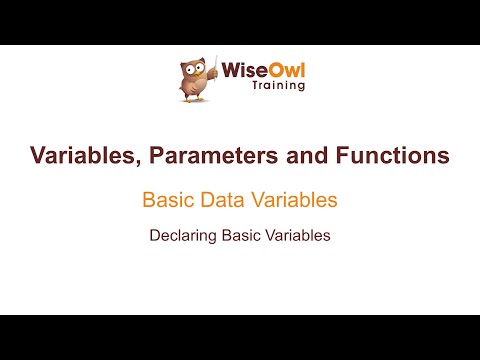 WiseOwl
Training

Variables, Parameters and Functions

Basic Data Variables

Declaring Basic Variables